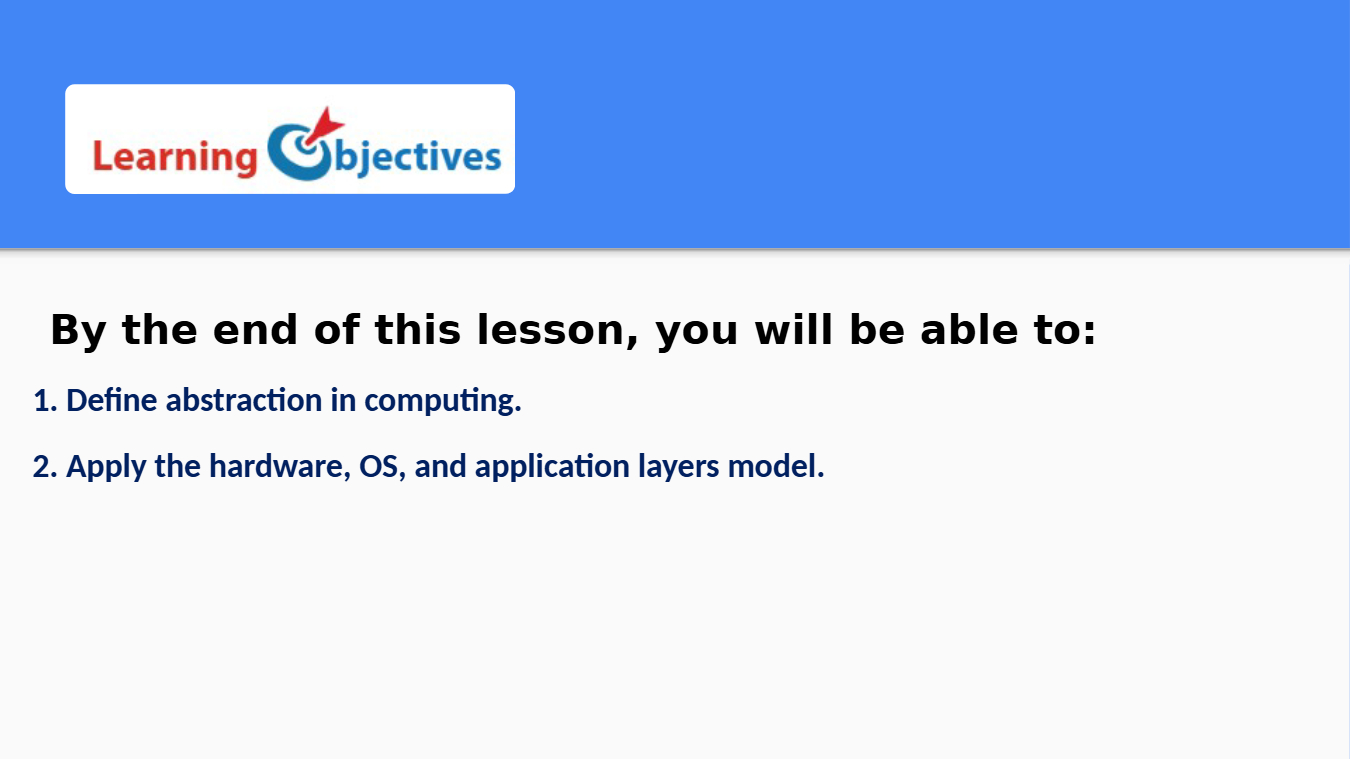 Learning Objectives

By the end of this lesson, you will be able to:

1. Define abstraction in computing.

2. Apply the hardware, OS, and application layers model.